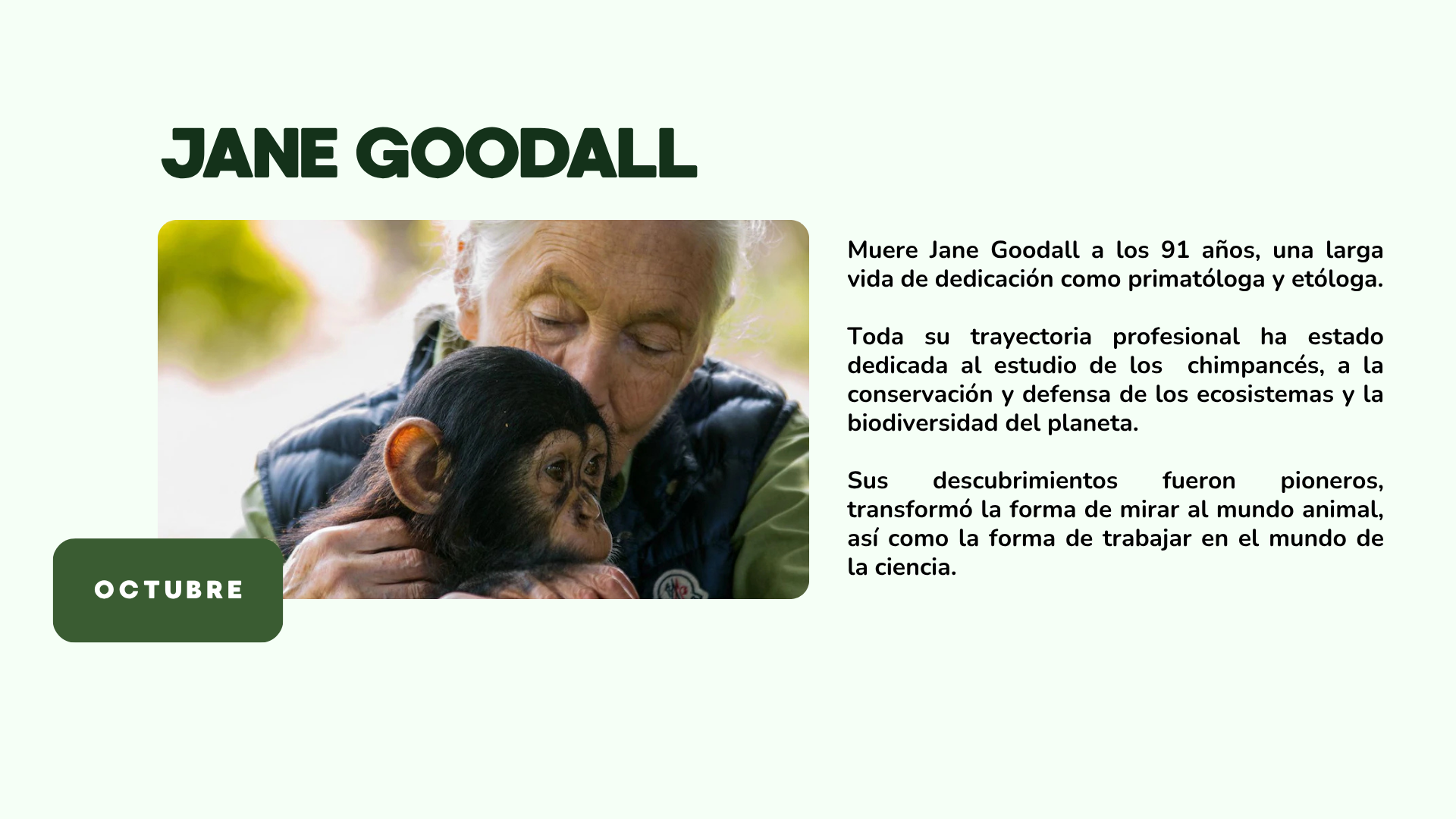 JANE GOODALL

OCTUBRE

Muere Jane Goodall a los 91 años, una larga vida de dedicación como primatóloga y etóloga.

Toda su trayectoria profesional ha estado dedicada al estudio de los chimpancés, a la conservación y defensa de los ecosistemas y la biodiversidad del planeta.

Sus descubrimientos fueron pioneros, transformó la forma de mirar al mundo animal, así como la forma de trabajar en el mundo de la ciencia.